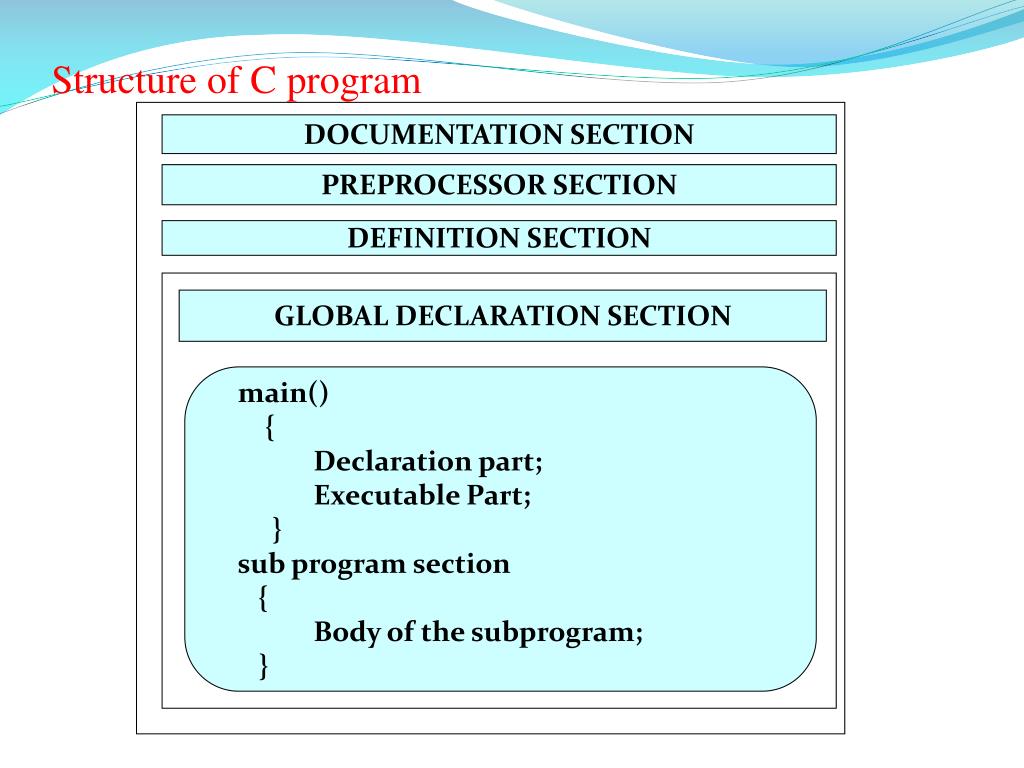 Structure of C program

DOCUMENTATION SECTION

PREPROCESSOR SECTION

DEFINITION SECTION

GLOBAL DECLARATION SECTION

main()
{
Declaration part;
Executable Part;
}
sub program section
{
Body of the subprogram;
}